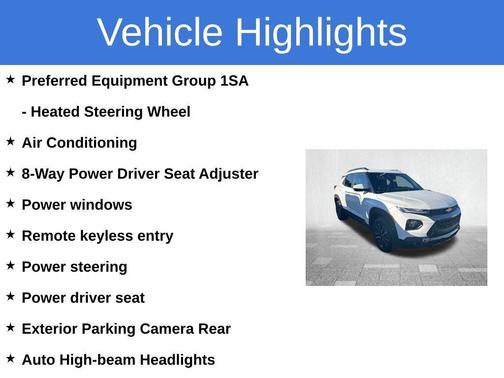 Vehicle Highlights

★ Preferred Equipment Group 1SA

- Heated Steering Wheel

★ Air Conditioning

★ 8-Way Power Driver Seat Adjuster

★ Power windows

★ Remote keyless entry

★ Power steering

★ Power driver seat

★ Exterior Parking Camera Rear

★ Auto High-beam Headlights